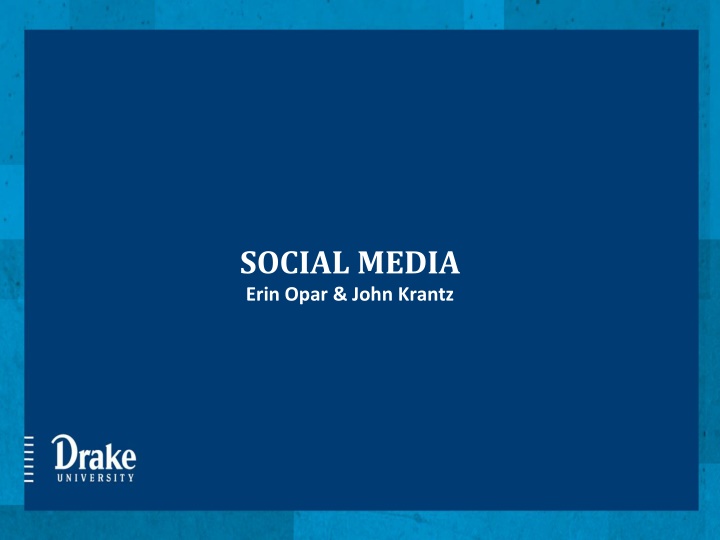 SOCIAL MEDIA
Erin Opar & John Krantz

Drake
UNIVERSITY